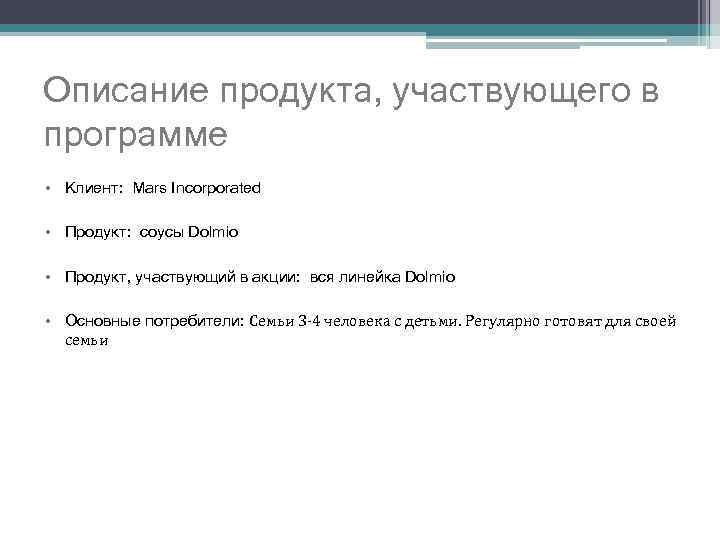 Описание продукта, участвующего в программе

• Клиент: Mars Incorporated

• Продукт: соусы Dolmio

• Продукт, участвующий в акции: вся линейка Dolmio

• Основные потребители: Семьи 3-4 человека с детьми. Регулярно готовят для своей семьи